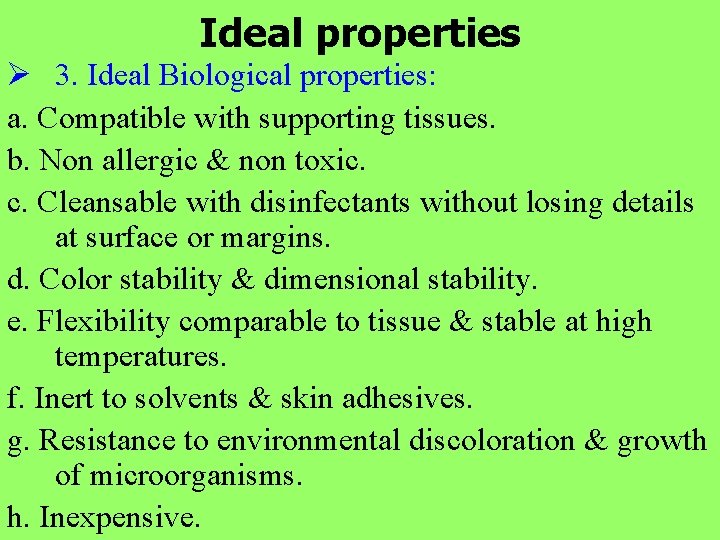 Ideal properties

➢ 3. Ideal Biological properties:

a. Compatible with supporting tissues.

b. Non allergic & non toxic.

c. Cleansable with disinfectants without losing details at surface or margins.

d. Color stability & dimensional stability.

e. Flexibility comparable to tissue & stable at high temperatures.

f. Inert to solvents & skin adhesives.

g. Resistance to environmental discoloration & growth of microorganisms.

h. Inexpensive.